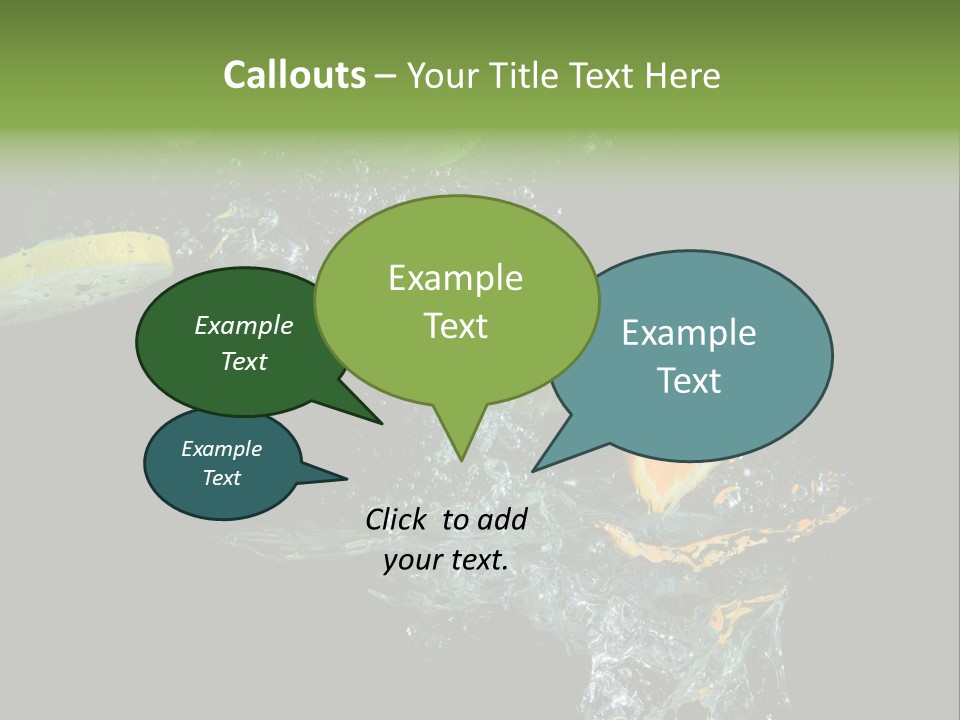 Callouts – Your Title Text Here

Example Text

Example Text

Example Text

Example Text

Click to add your text.